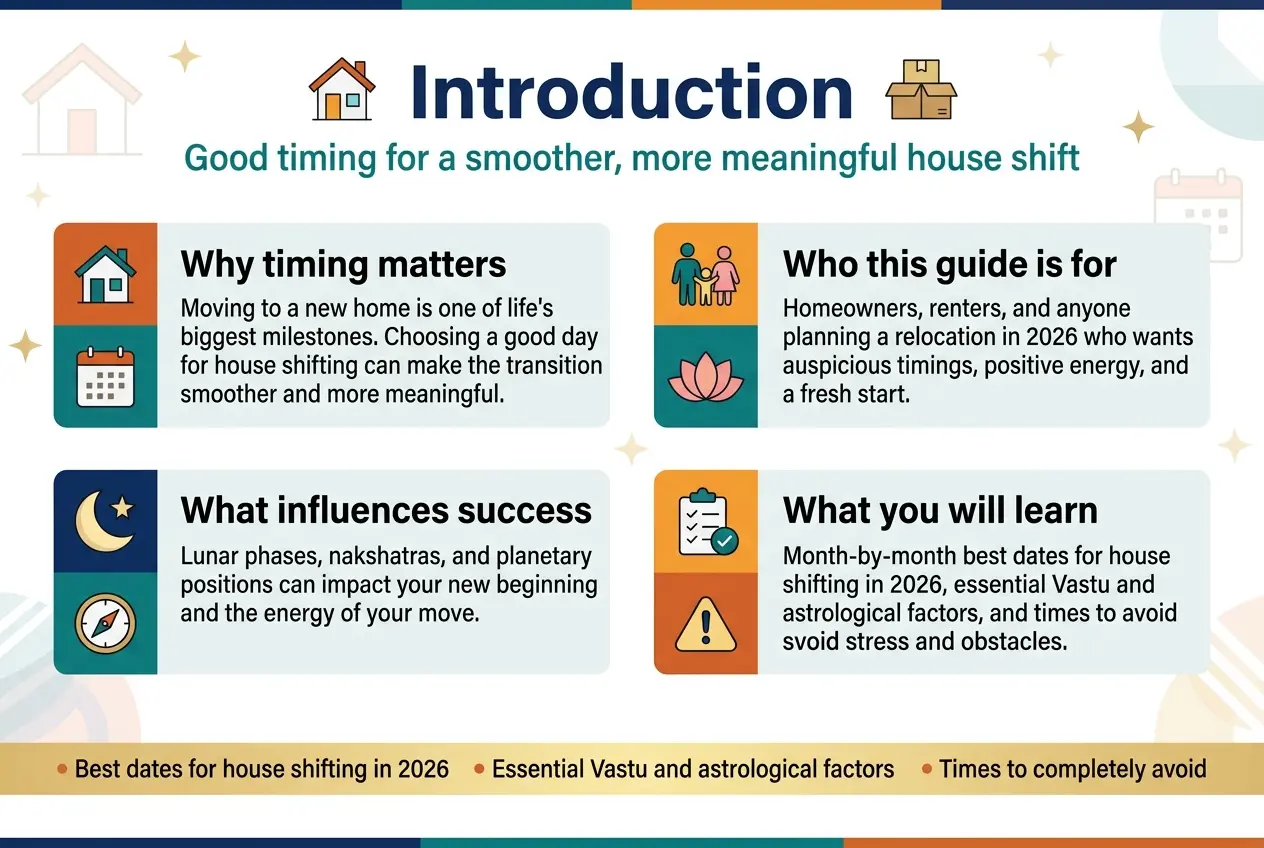 Introduction

Good timing for a smoother, more meaningful house shift

Why timing matters

Moving to a new home is one of life's biggest milestones. Choosing a good day for house shifting can make the transition smoother and more meaningful.

Who this guide is for

Homeowners, renters, and anyone planning a relocation in 2026 who wants auspicious timings, positive energy, and a fresh start.

What influences success

Lunar phases, nakshatras, and planetary positions can impact your new beginning and the energy of your move.

What you will learn

Month-by-month best dates for house shifting in 2026, essential Vastu and astrological factors, and times to avoid svoid stress and obstacles.

• Best dates for house shifting in 2026 • Essential Vastu and astrological factors • Times to completely avoid